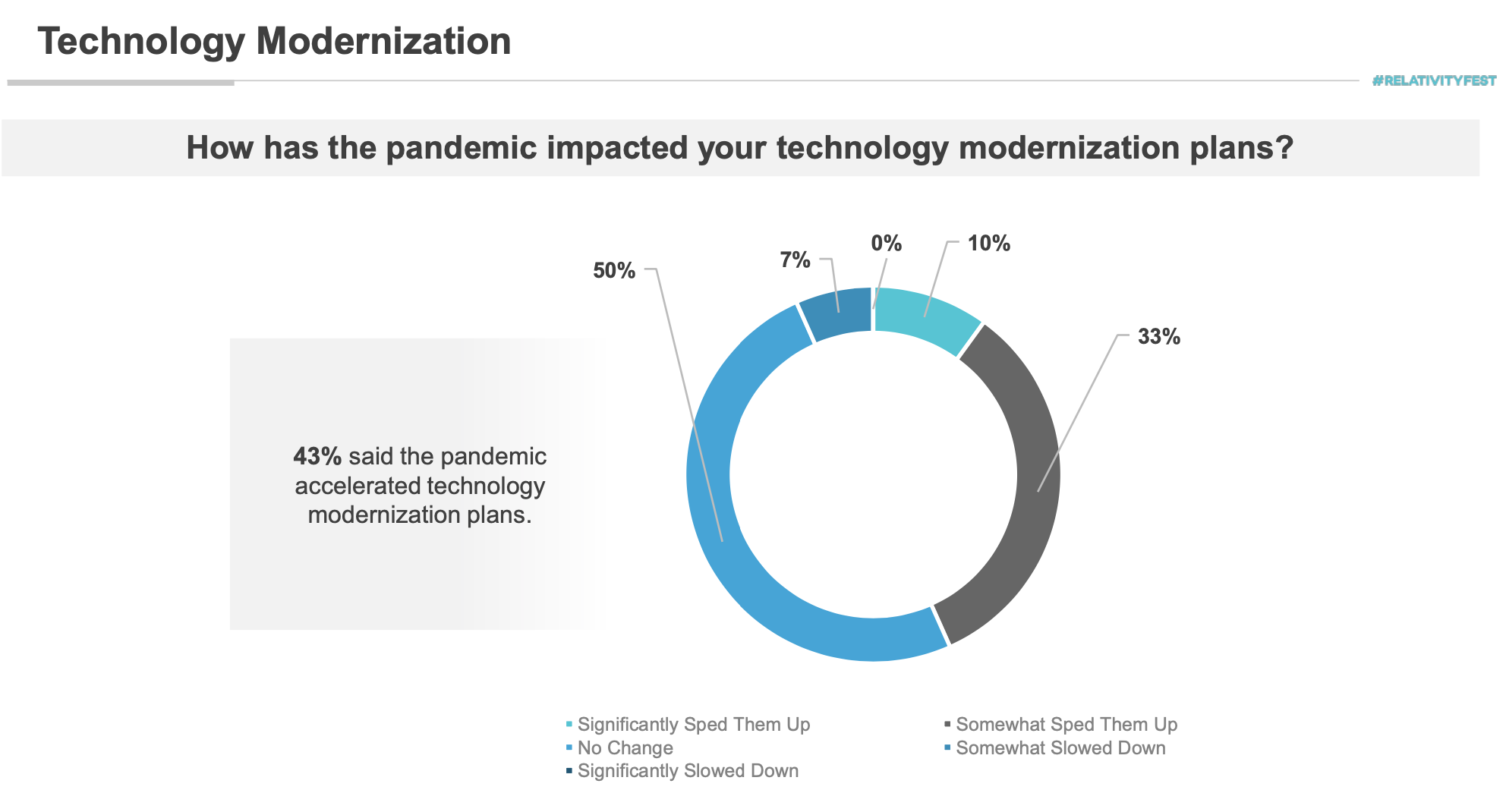 Technology Modernization

#RELATIVITYFEST

How has the pandemic impacted your technology modernization plans?

43% said the pandemic accelerated technology modernization plans.

50%

7%

0%

10%

33%

Significantly Sped Them Up
Somewhat Sped Them Up
No Change
Somewhat Slowed Down
Significantly Slowed Down